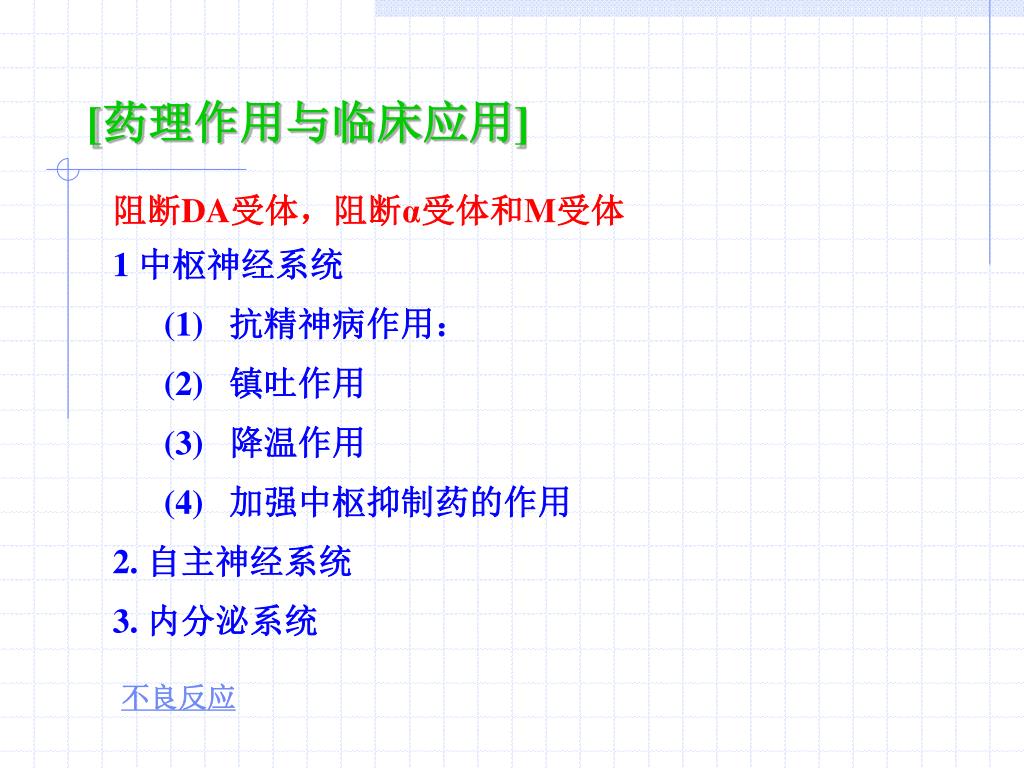 [药理作用与临床应用]

阻断DA受体，阻断α受体和M受体

1 中枢神经系统

(1) 抗精神病作用：

(2) 镇吐作用

(3) 降温作用

(4) 加强中枢抑制药的作用

2. 自主神经系统

3. 内分泌系统

不良反应